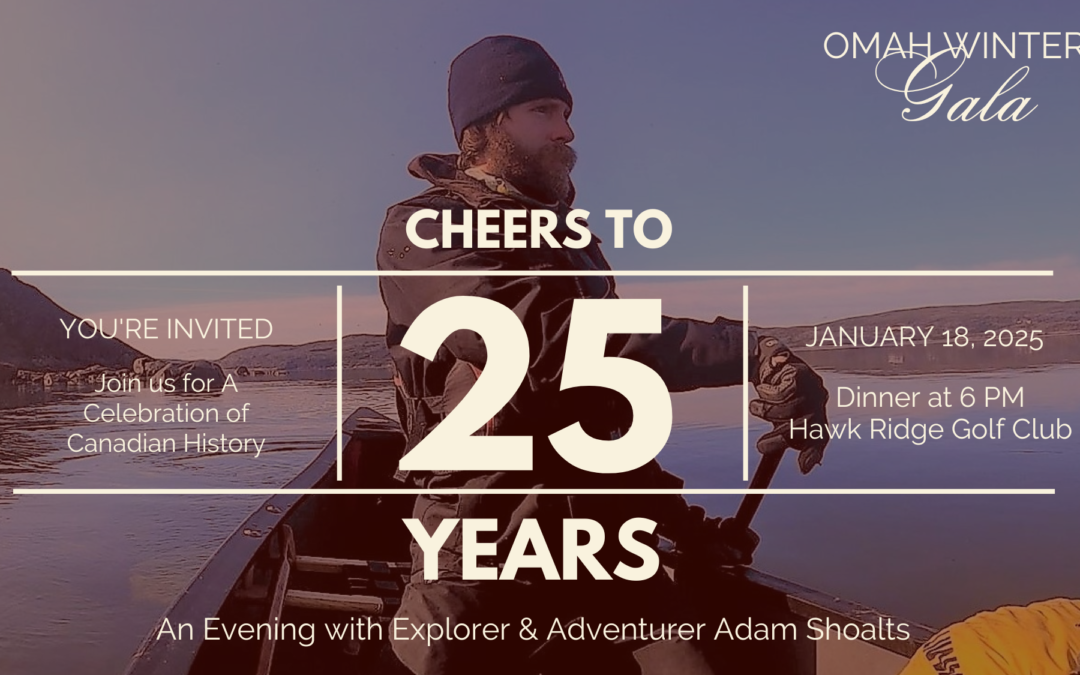 OMAH WINTER
Gala

CHEERS TO

YOU'RE INVITED

Join us for A Celebration of Canadian History

25

JANUARY 18, 2025

Dinner at 6 PM
Hawk Ridge Golf Club

YEARS

An Evening with Explorer & Adventurer Adam Shoalts